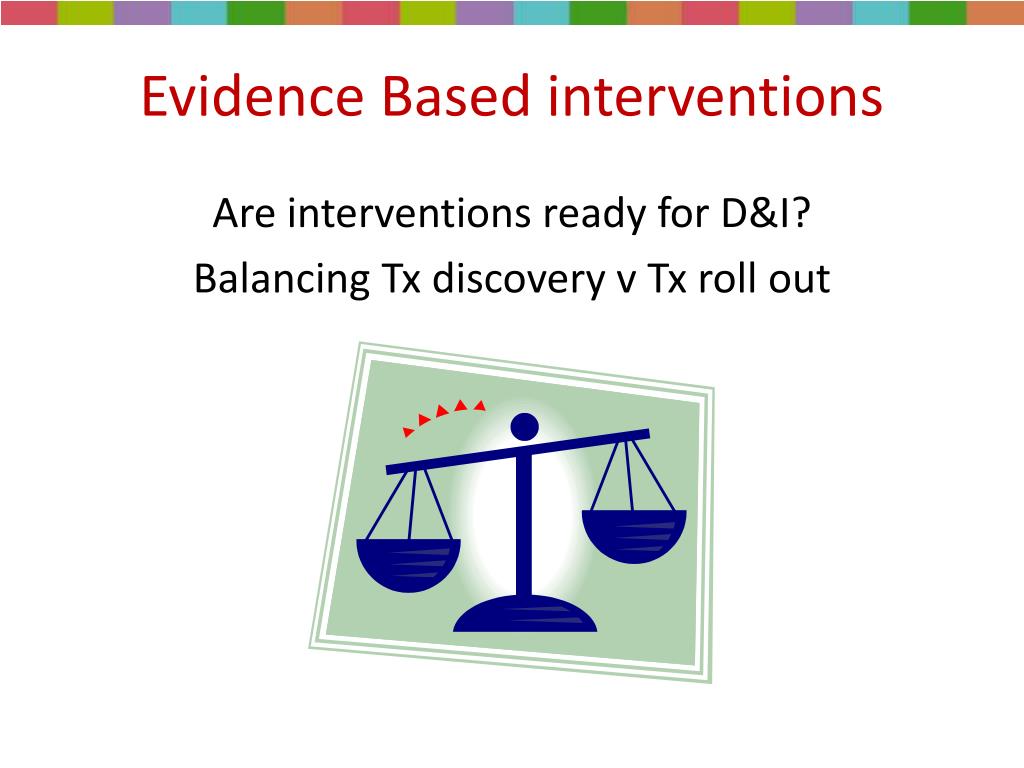 Evidence Based interventions

Are interventions ready for D&I?

Balancing Tx discovery v Tx roll out